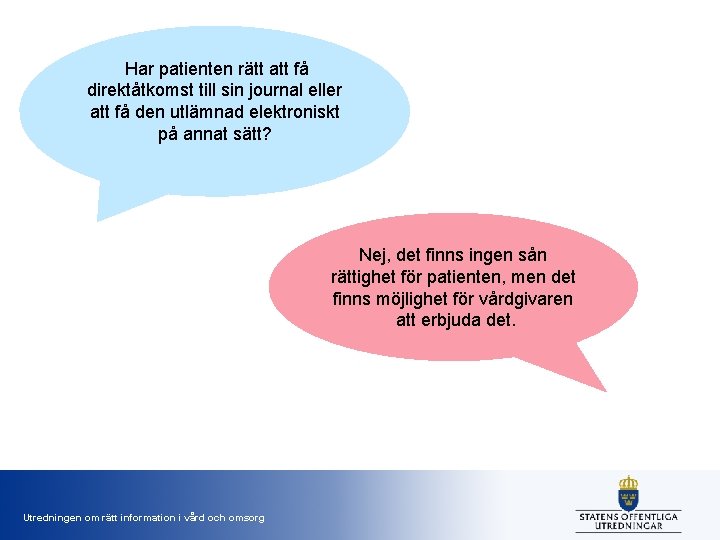 Har patienten rätt att få direktåtkomst till sin journal eller att få den utlämnad elektroniskt på annat sätt?

Nej, det finns ingen sån rättighet för patienten, men det finns möjlighet för vårdgivaren att erbjuda det.

Utredningen om rätt information i vård och omsorg

STATENS OFFENTLIGA UTREDNINGAR